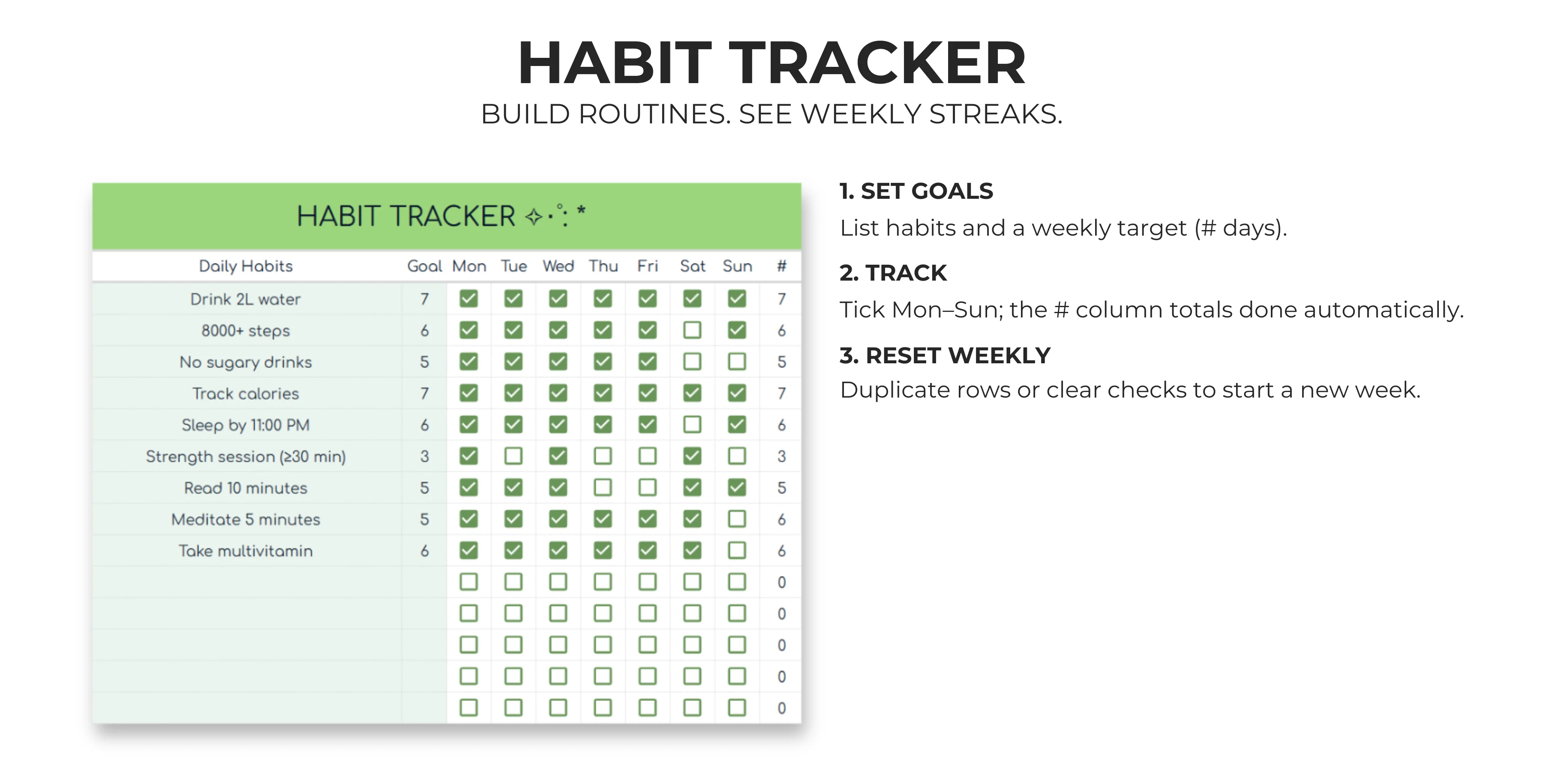 HABIT TRACKER
BUILD ROUTINES. SEE WEEKLY STREAKS.

HABIT TRACKER ✧･ﾟ: *

| Daily Habits | Goal | Mon | Tue | Wed | Thu | Fri | Sat | Sun | # |
|---|---|---|---|---|---|---|---|---|---|
| Drink 2L water | 7 | ☑ | ☑ | ☑ | ☑ | ☑ | ☑ | ☑ | 7 |
| 8000+ steps | 6 | ☑ | ☑ | ☑ | ☑ | ☑ | ☐ | ☑ | 6 |
| No sugary drinks | 5 | ☑ | ☑ | ☑ | ☑ | ☑ | ☐ | ☐ | 5 |
| Track calories | 7 | ☑ | ☑ | ☑ | ☑ | ☑ | ☑ | ☑ | 7 |
| Sleep by 11:00 PM | 6 | ☑ | ☑ | ☑ | ☑ | ☑ | ☐ | ☑ | 6 |
| Strength session (≥30 min) | 3 | ☑ | ☐ | ☑ | ☐ | ☐ | ☑ | ☐ | 3 |
| Read 10 minutes | 5 | ☑ | ☑ | ☑ | ☐ | ☐ | ☑ | ☑ | 5 |
| Meditate 5 minutes | 5 | ☑ | ☑ | ☑ | ☑ | ☑ | ☑ | ☐ | 6 |
| Take multivitamin | 6 | ☑ | ☑ | ☑ | ☑ | ☑ | ☑ | ☐ | 6 |
| | | ☐ | ☐ | ☐ | ☐ | ☐ | ☐ | ☐ | 0 |
| | | ☐ | ☐ | ☐ | ☐ | ☐ | ☐ | ☐ | 0 |
| | | ☐ | ☐ | ☐ | ☐ | ☐ | ☐ | ☐ | 0 |
| | | ☐ | ☐ | ☐ | ☐ | ☐ | ☐ | ☐ | 0 |
| | | ☐ | ☐ | ☐ | ☐ | ☐ | ☐ | ☐ | 0 |

1. SET GOALS
List habits and a weekly target (# days).

2. TRACK
Tick Mon–Sun; the # column totals done automatically.

3. RESET WEEKLY
Duplicate rows or clear checks to start a new week.